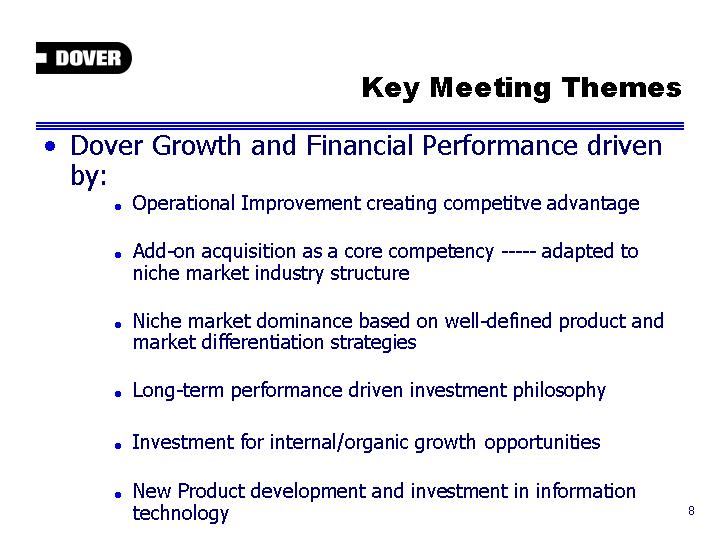 DOVER

Key Meeting Themes

• Dover Growth and Financial Performance driven by:

• Operational Improvement creating competitve advantage

• Add-on acquisition as a core competency ----- adapted to niche market industry structure

• Niche market dominance based on well-defined product and market differentiation strategies

• Long-term performance driven investment philosophy

• Investment for internal/organic growth opportunities

• New Product development and investment in information technology

8